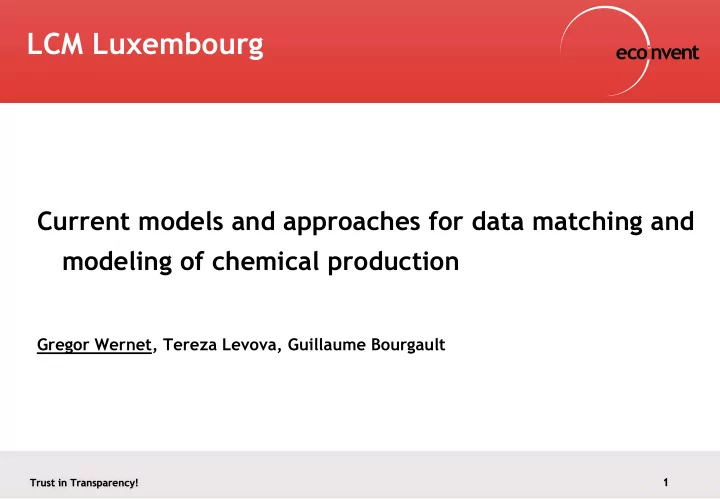 LCM Luxembourg

ecoinvent

Current models and approaches for data matching and modeling of chemical production

Gregor Wernet, Tereza Levova, Guillaume Bourgault

Trust in Transparency!

1